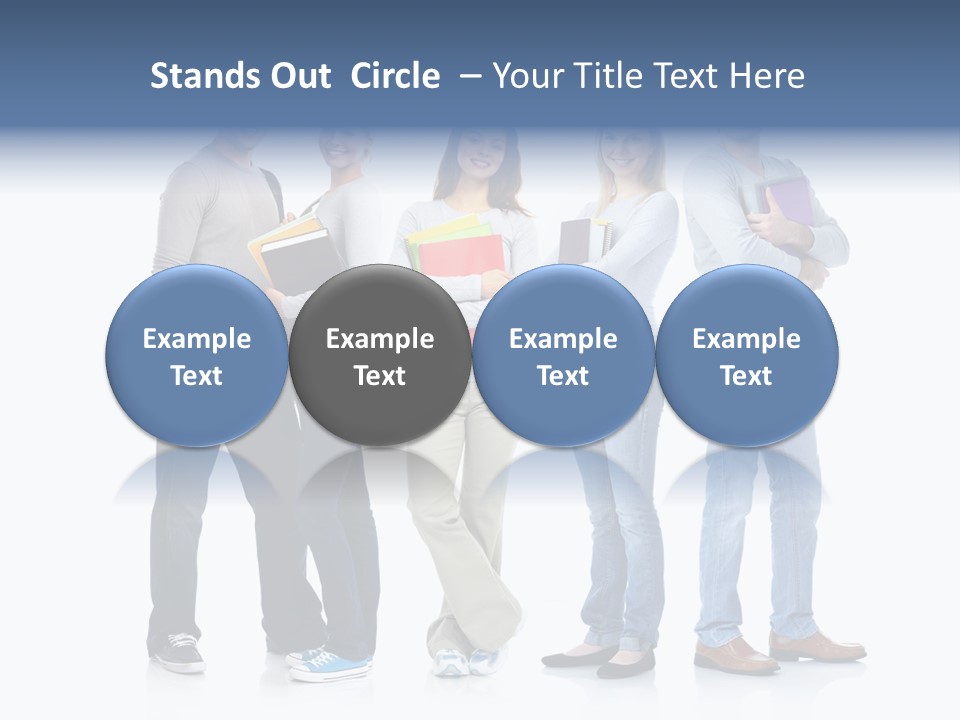 Stands Out  Circle  – Your Title Text Here

Example Text

Example Text

Example Text

Example Text